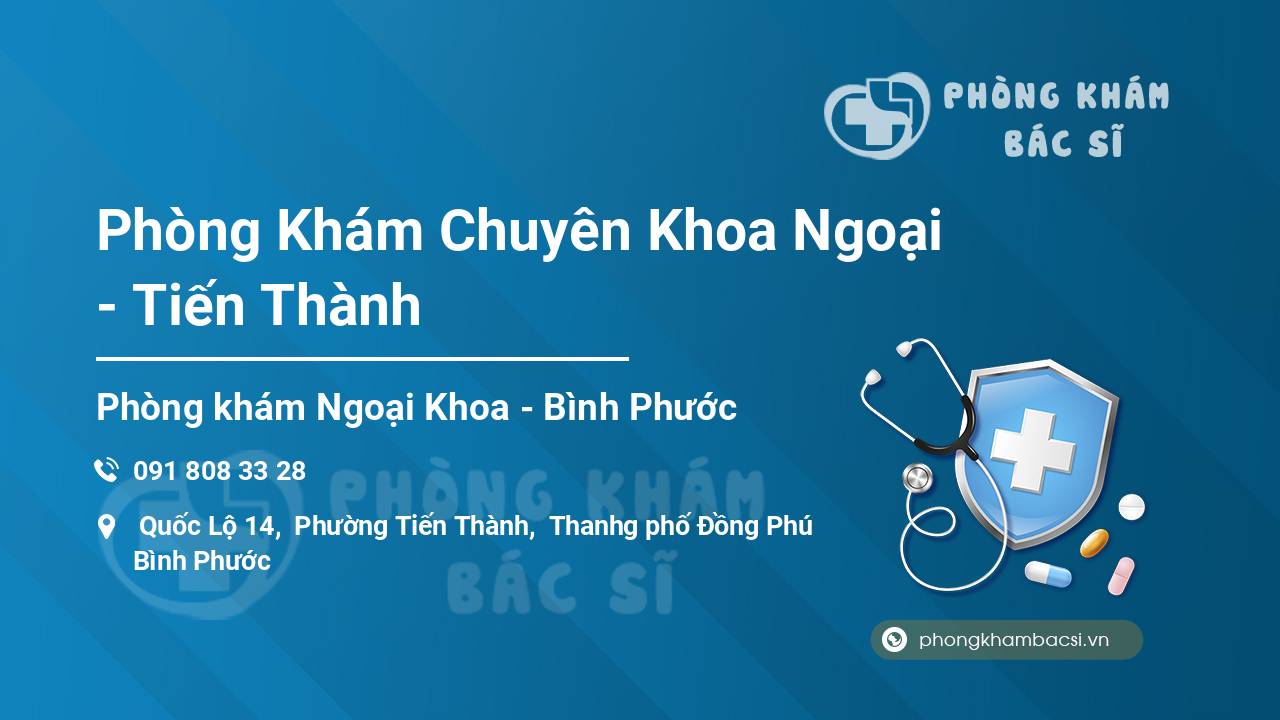 PHÒNG KHÁM BÁC SĨ

Phòng Khám Chuyên Khoa Ngoại - Tiến Thành

Phòng khám Ngoại Khoa - Bình Phước

091 808 33 28

Quốc Lộ 14, Phường Tiến Thành, Thanhg phố Đồng Phú Bình Phước

PHÒNG KHÁM BÁC SĨ

phongkhambacsi.vn